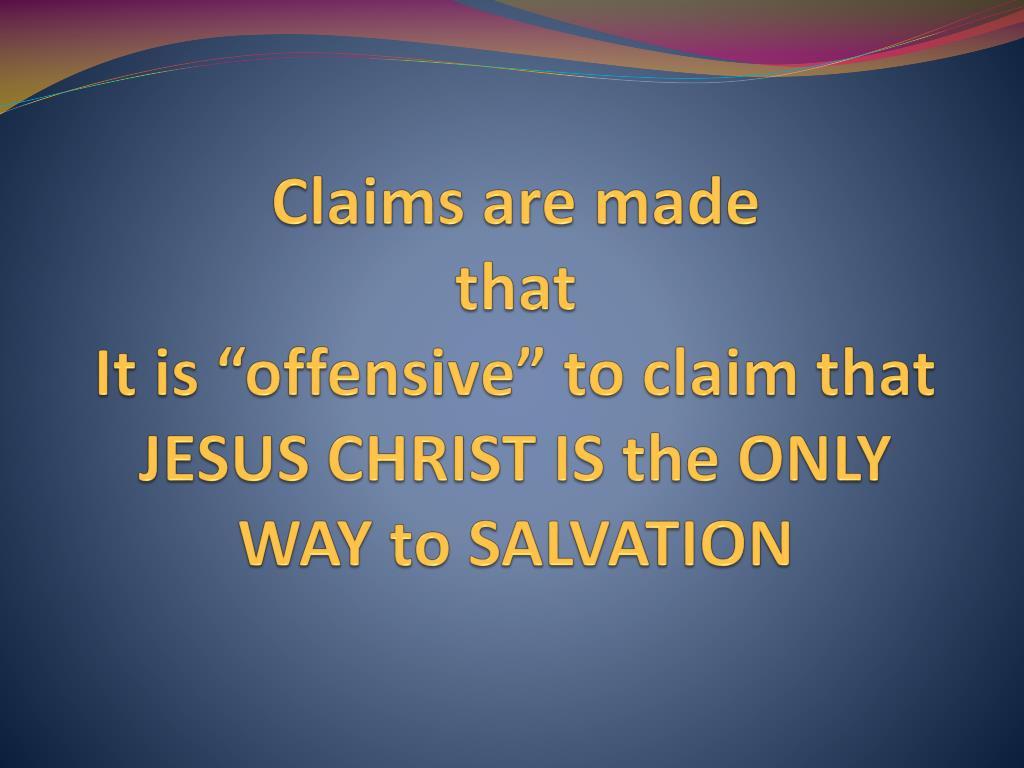 Claims are made
that
It is “offensive” to claim that JESUS CHRIST IS the ONLY WAY to SALVATION